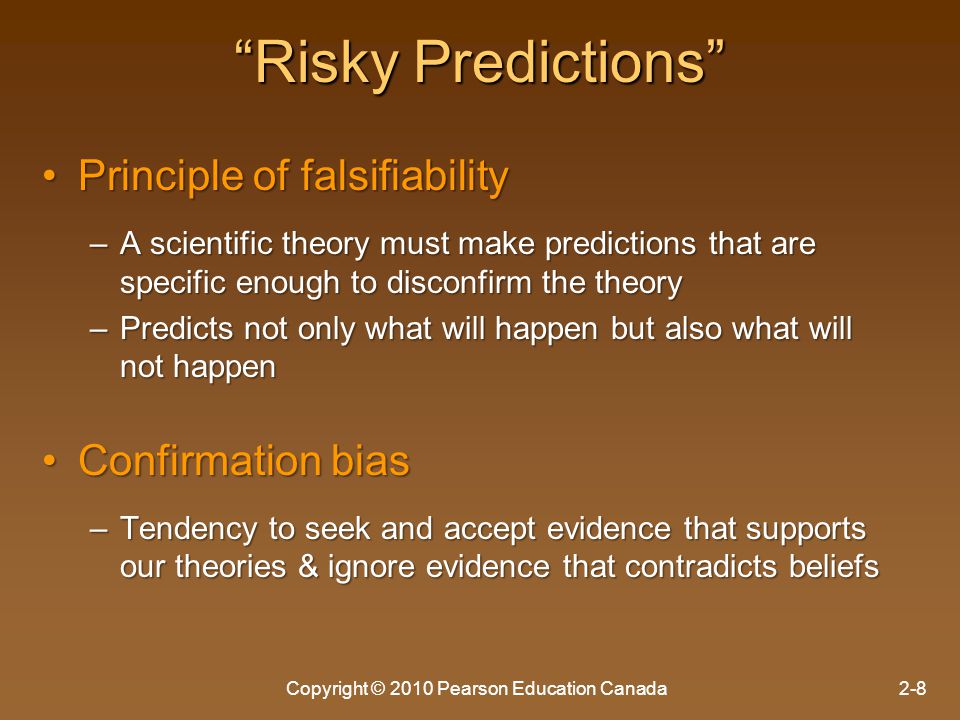 “Risky Predictions”

• Principle of falsifiability

– A scientific theory must make predictions that are specific enough to disconfirm the theory

– Predicts not only what will happen but also what will not happen

• Confirmation bias

– Tendency to seek and accept evidence that supports our theories & ignore evidence that contradicts beliefs

Copyright © 2010 Pearson Education Canada

2-8